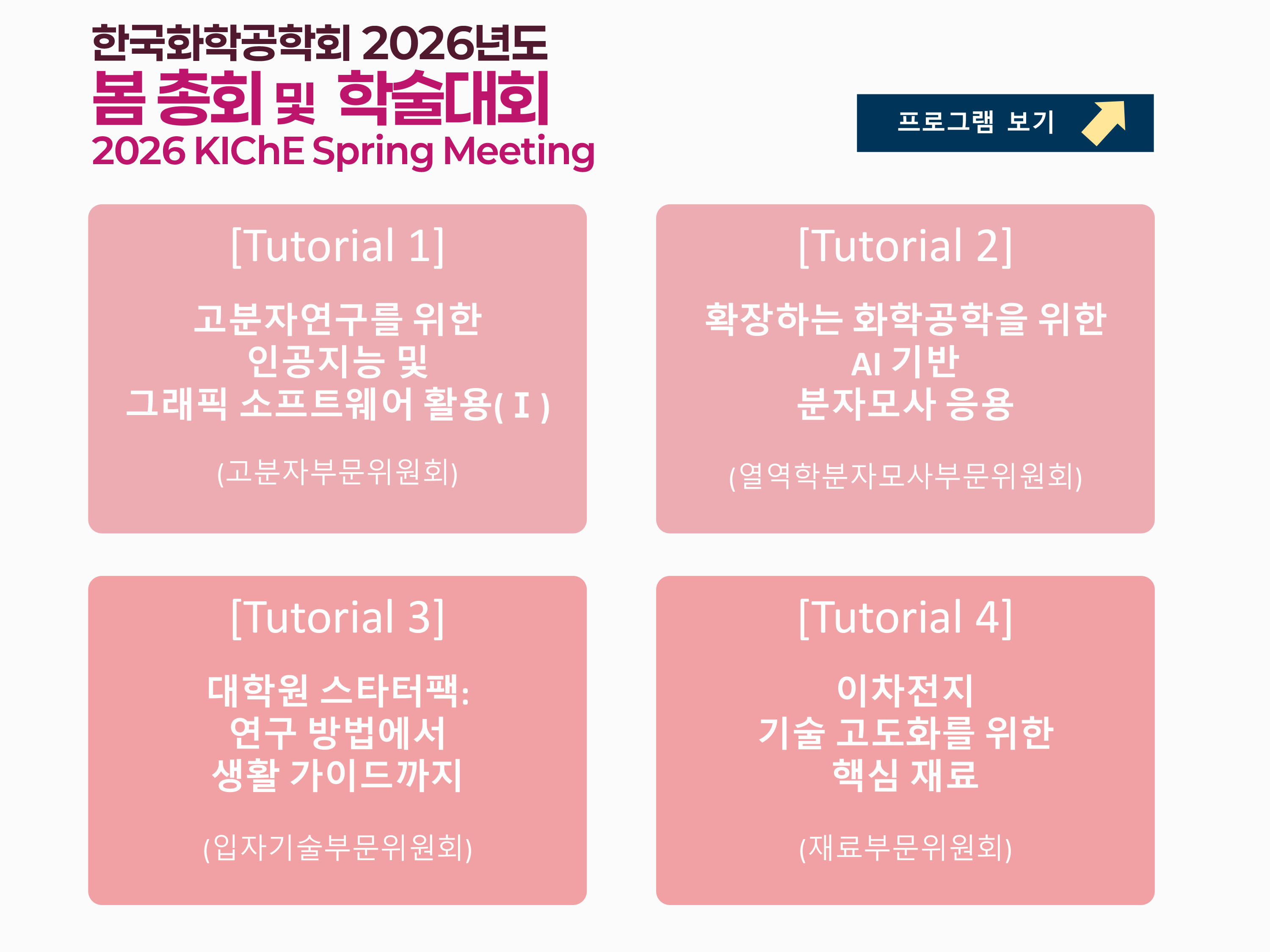 한국화학공학회 2026년도
봄 총회 및 학술대회
2026 KIChE Spring Meeting

프로그램 보기

[Tutorial 1]

고분자연구를 위한
인공지능 및
그래픽 소프트웨어 활용( I )

(고분자부문위원회)

[Tutorial 2]

확장하는 화학공학을 위한
AI 기반
분자모사 응용

(열역학분자모사부문위원회)

[Tutorial 3]

대학원 스타터팩:
연구 방법에서
생활 가이드까지

(입자기술부문위원회)

[Tutorial 4]

이차전지
기술 고도화를 위한
핵심 재료

(재료부문위원회)